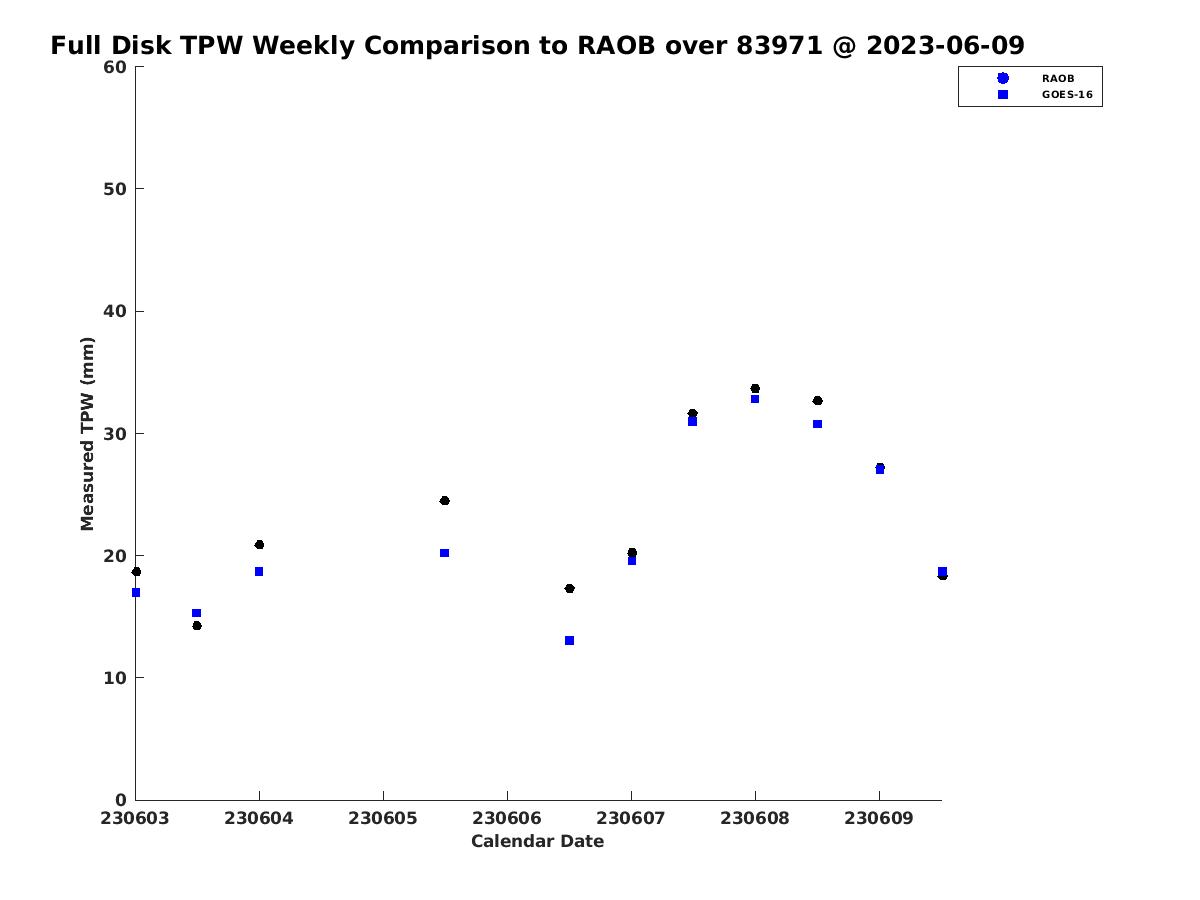 Full Disk TPW Weekly Comparison to RAOB over 83971 @ 2023-06-09

RAOB
GOES-16

Measured TPW (mm)

60
50
40
30
20
10
0

230603
230604
230605
230606
230607
230608
230609

Calendar Date